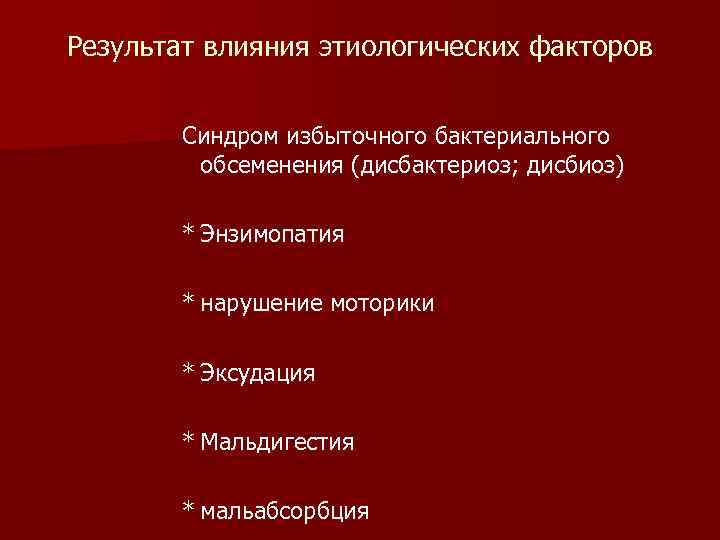 Результат влияния этиологических факторов

Синдром избыточного бактериального обсеменения (дисбактериоз; дисбиоз)

* Энзимопатия

* нарушение моторики

* Эксудация

* Мальдигестия

* мальабсорбция